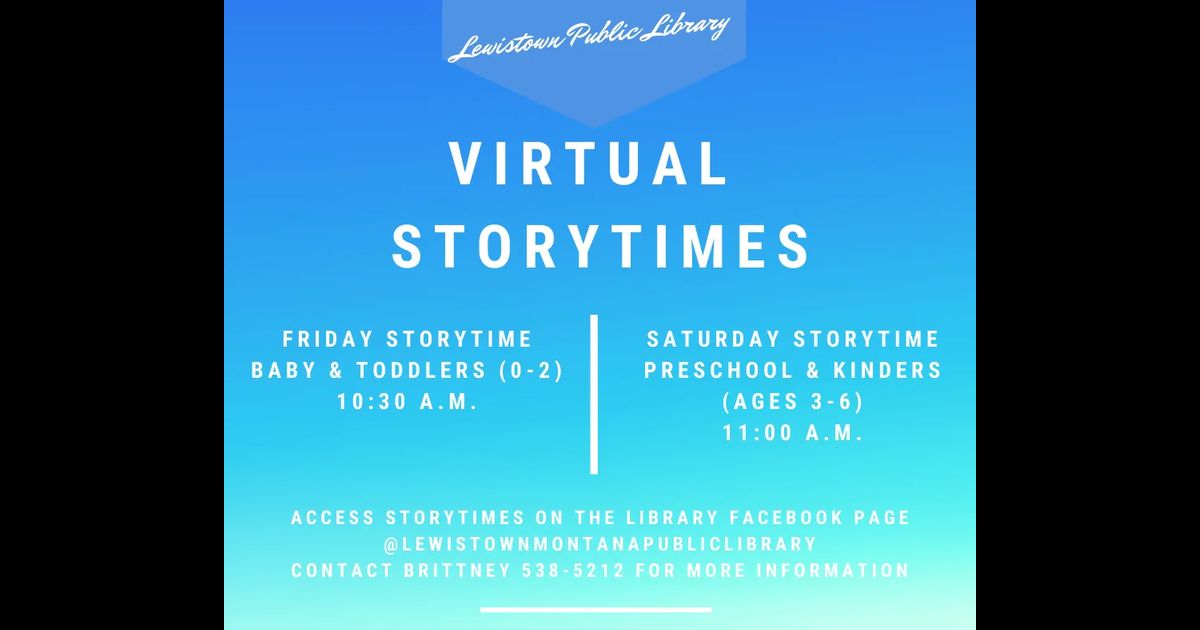 Lewistown Public Library

VIRTUAL STORYTIMES

FRIDAY STORYTIME
BABY & TODDLERS (0-2)
10:30 A.M.

SATURDAY STORYTIME
PRESCHOOL & KINDERS
(AGES 3-6)
11:00 A.M.

ACCESS STORYTIMES ON THE LIBRARY FACEBOOK PAGE
@LEWISTOWNMONTANAPUBLICLIBRARY
CONTACT BRITTNEY 538-5212 FOR MORE INFORMATION